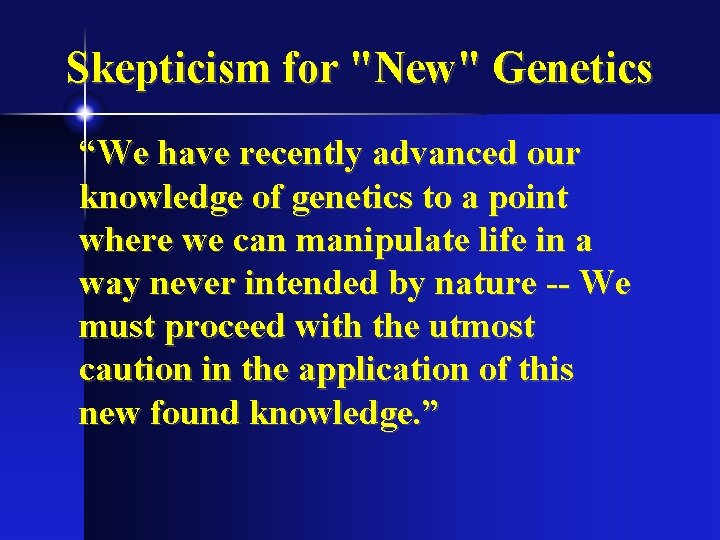 Skepticism for "New" Genetics

“We have recently advanced our knowledge of genetics to a point where we can manipulate life in a way never intended by nature -- We must proceed with the utmost caution in the application of this new found knowledge.”